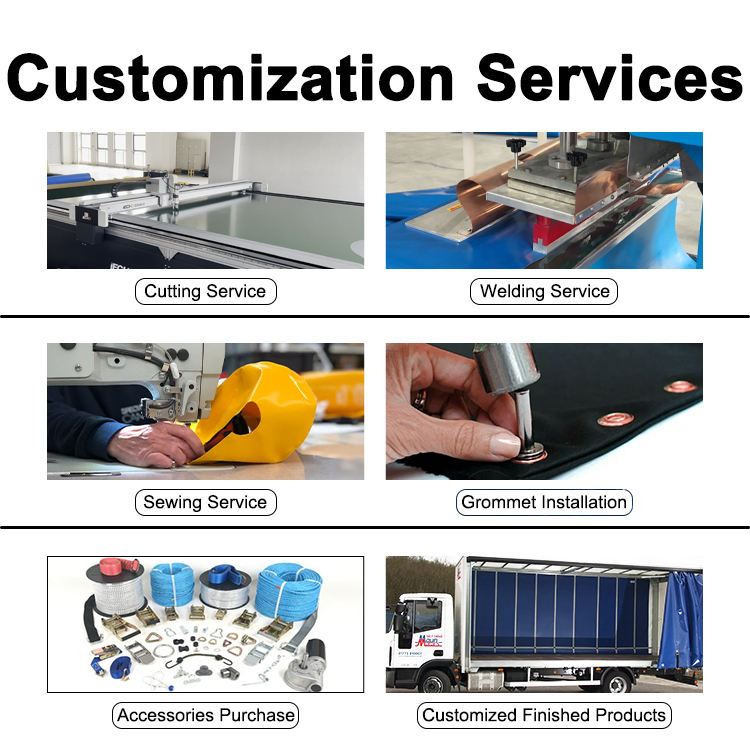 Customization Services

Cutting Service

Welding Service

Sewing Service

Grommet Installation

Accessories Purchase

Customized Finished Products